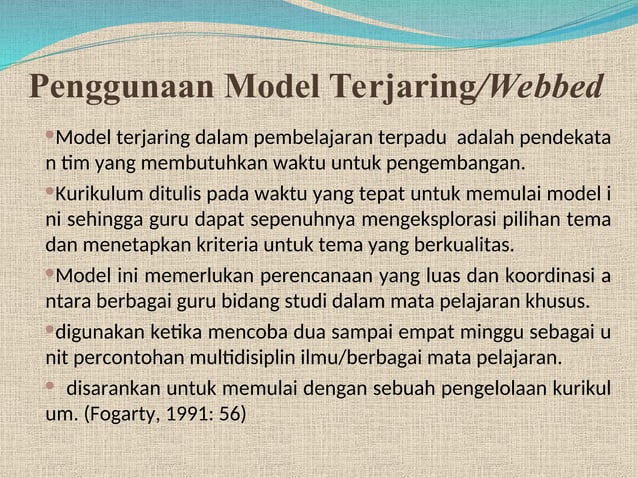 Penggunaan Model Terjaring/Webbed

•Model terjaring dalam pembelajaran terpadu adalah pendekata n tim yang membutuhkan waktu untuk pengembangan.

•Kurikulum ditulis pada waktu yang tepat untuk memulai model i ni sehingga guru dapat sepenuhnya mengeksplorasi pilihan tema dan menetapkan kriteria untuk tema yang berkualitas.

•Model ini memerlukan perencanaan yang luas dan koordinasi a ntara berbagai guru bidang studi dalam mata pelajaran khusus.

•digunakan ketika mencoba dua sampai empat minggu sebagai u nit percontohan multidisiplin ilmu/berbagai mata pelajaran.

• disarankan untuk memulai dengan sebuah pengelolaan kurikul um. (Fogarty, 1991: 56)